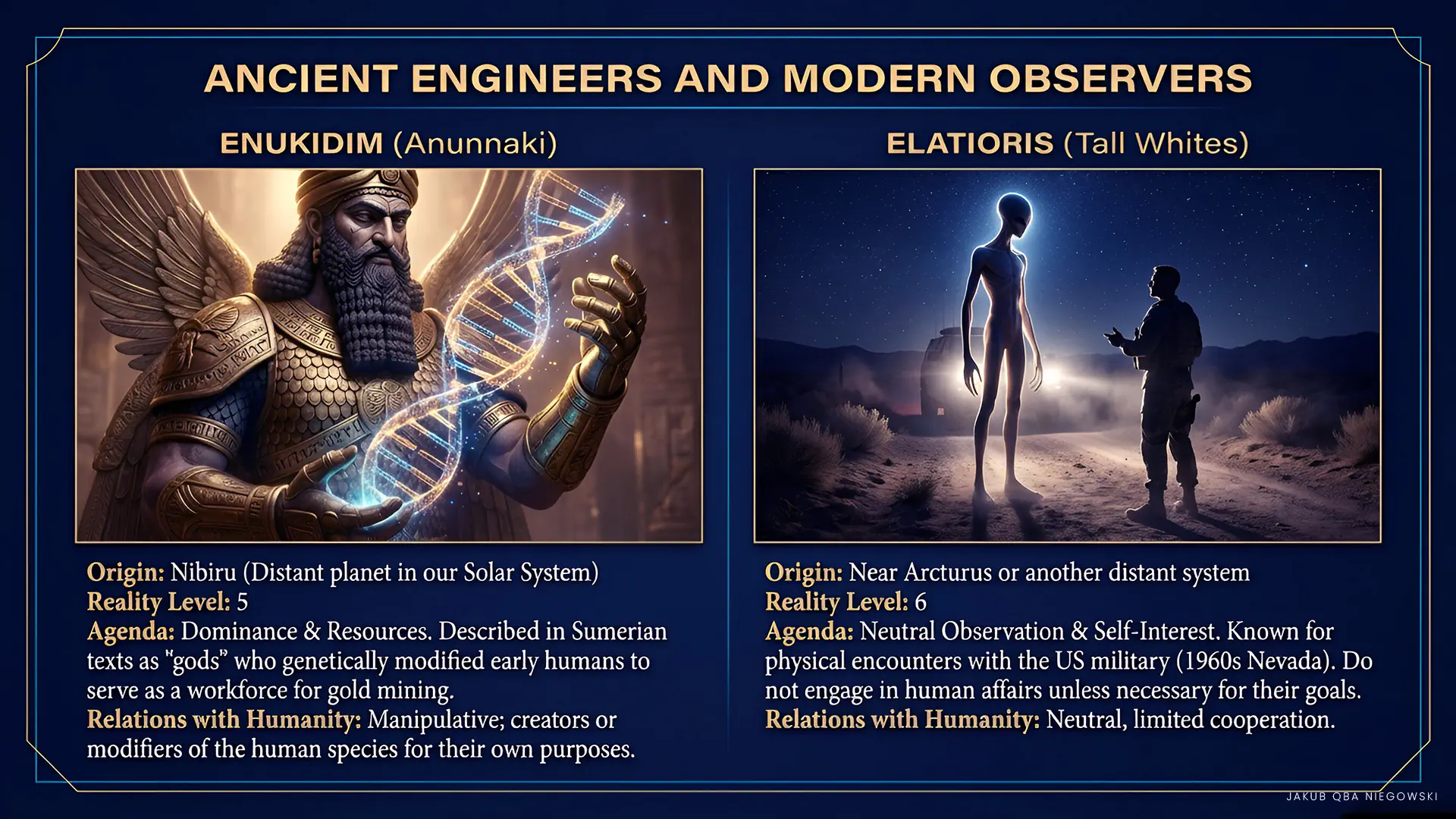 ANCIENT ENGINEERS AND MODERN OBSERVERS

ENUKIDIM (Anunnaki)

Origin: Nibiru (Distant planet in our Solar System)
Reality Level: 5
Agenda: Dominance & Resources. Described in Sumerian texts as "gods" who genetically modified early humans to serve as a workforce for gold mining.
Relations with Humanity: Manipulative; creators or modifiers of the human species for their own purposes.

ELATIORIS (Tall Whites)

Origin: Near Arcturus or another distant system
Reality Level: 6
Agenda: Neutral Observation & Self-Interest. Known for physical encounters with the US military (1960s Nevada). Do not engage in human affairs unless necessary for their goals.
Relations with Humanity: Neutral, limited cooperation.

JAKUB QBA NIEGOWSKI